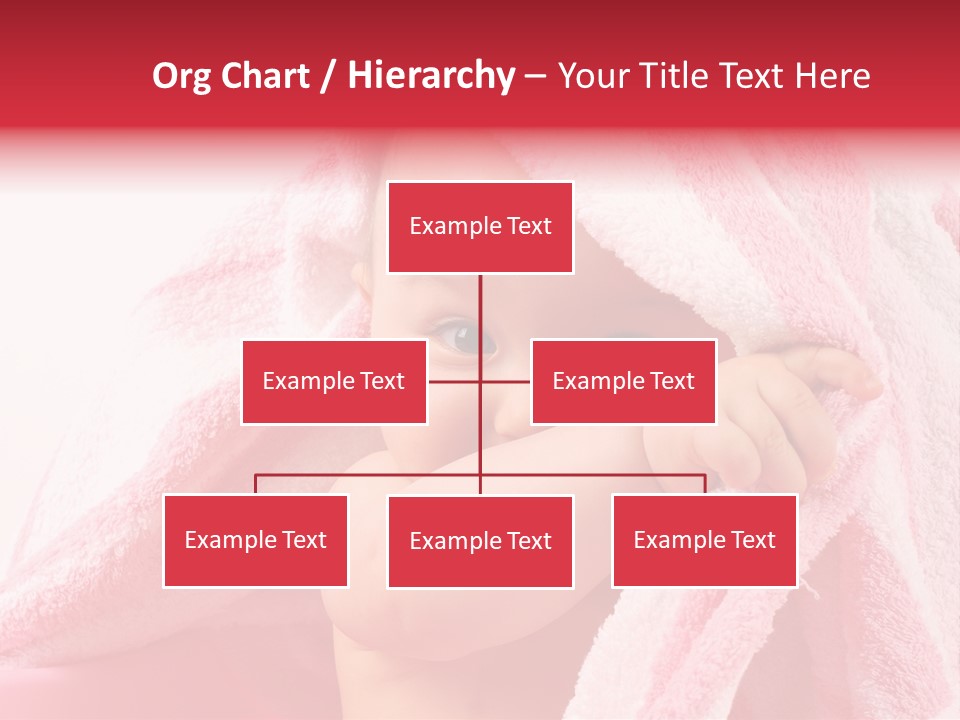 Org Chart / Hierarchy – Your Title Text Here

Example Text

Example Text

Example Text

Example Text

Example Text

Example Text